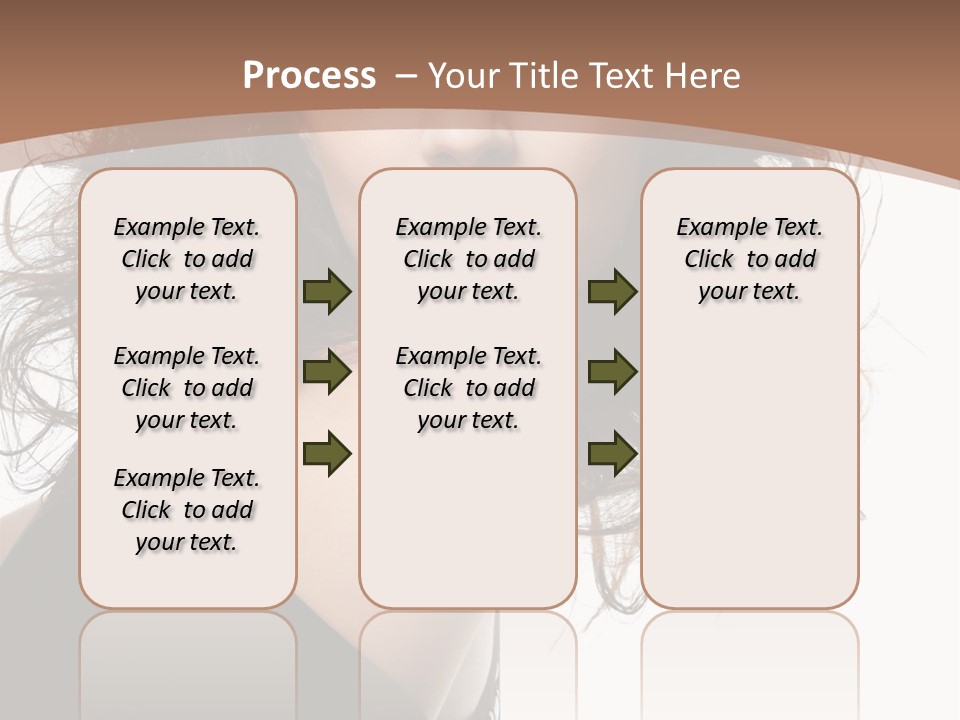 Process – Your Title Text Here

Example Text. Click to add your text.

Example Text. Click to add your text.

Example Text. Click to add your text.

Example Text. Click to add your text.

Example Text. Click to add your text.

Example Text. Click to add your text.